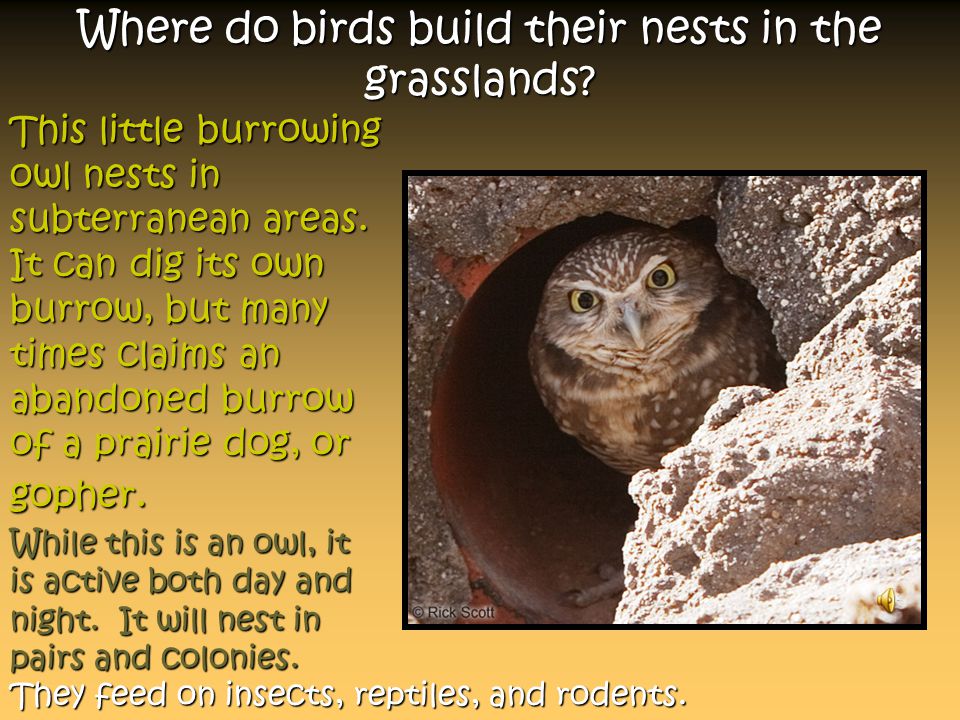 Where do birds build their nests in the grasslands?

This little burrowing owl nests in subterranean areas. It can dig its own burrow, but many times claims an abandoned burrow of a prairie dog, or gopher.

While this is an owl, it is active both day and night. It will nest in pairs and colonies. They feed on insects, reptiles, and rodents.

© Rick Scott